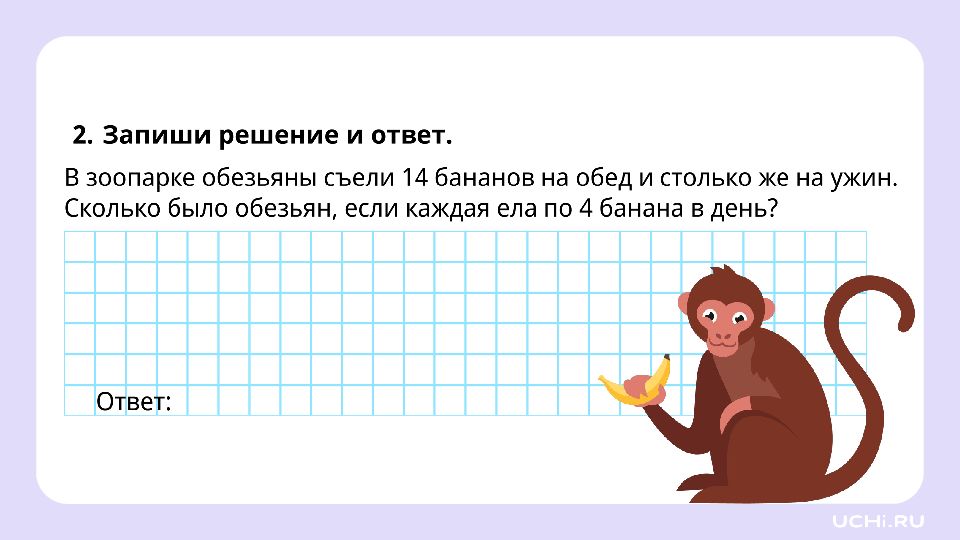 2. Запиши решение и ответ.

В зоопарке обезьяны съели 14 бананов на обед и столько же на ужин. Сколько было обезьян, если каждая ела по 4 банана в день?

Ответ:

UCHi.RU